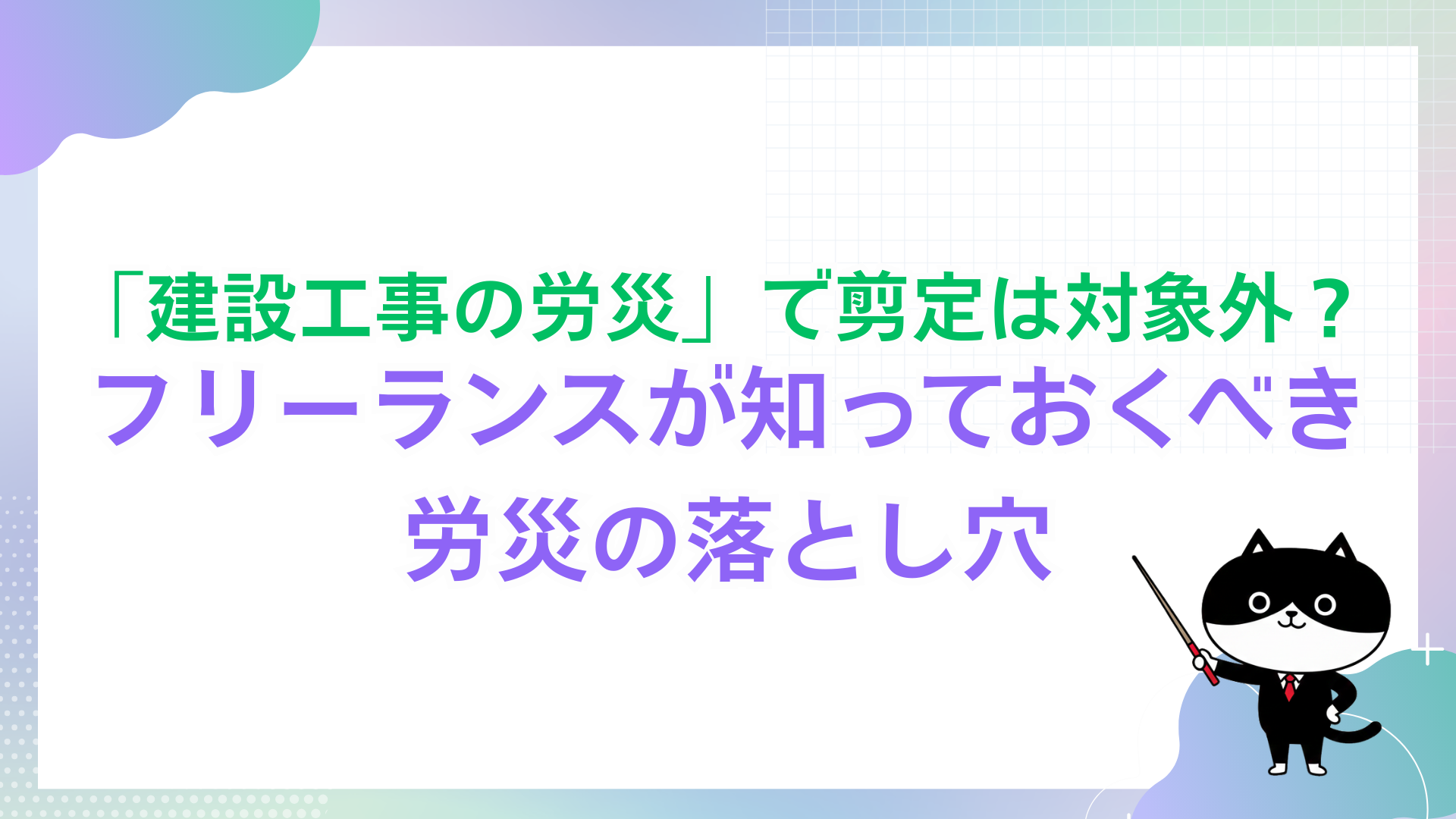 「建設工事の労災」で剪定は対象外？
フリーランスが知っておくべき
労災の落とし穴